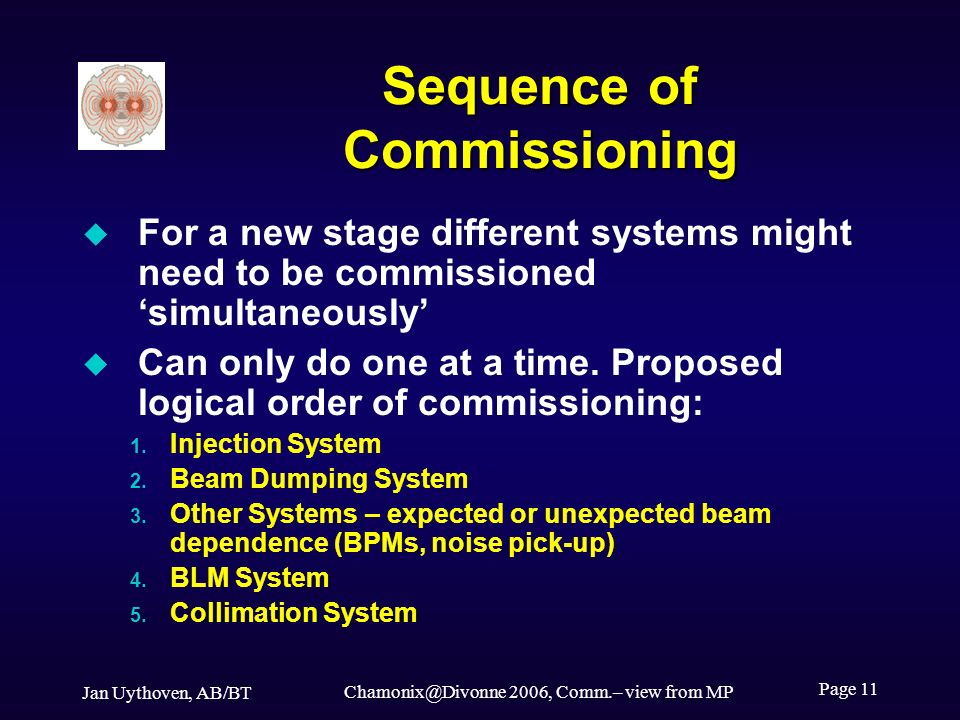 Sequence of Commissioning

For a new stage different systems might need to be commissioned ‘simultaneously’

Can only do one at a time. Proposed logical order of commissioning:

1. Injection System
2. Beam Dumping System
3. Other Systems – expected or unexpected beam dependence (BPMs, noise pick-up)
4. BLM System
5. Collimation System

Jan Uythoven, AB/BT

Chamonix@Divonne 2006, Comm.– view from MP

Page 11